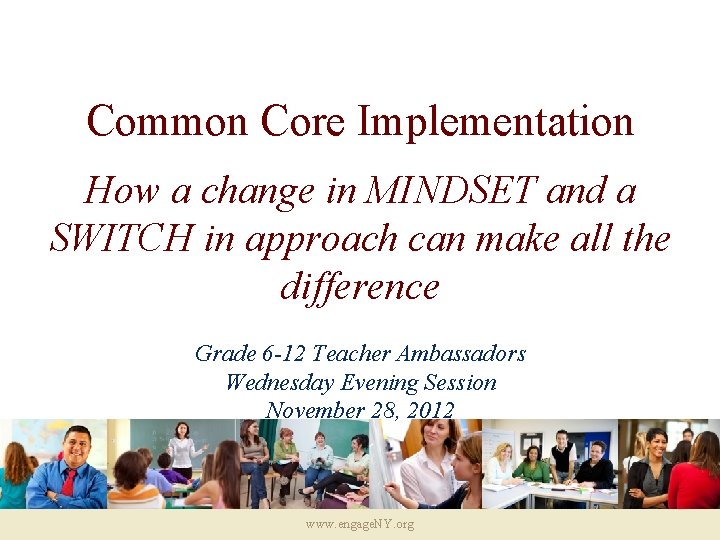 Common Core Implementation

How a change in MINDSET and a SWITCH in approach can make all the difference

Grade 6-12 Teacher Ambassadors
Wednesday Evening Session
November 28, 2012

www.engageNY.org